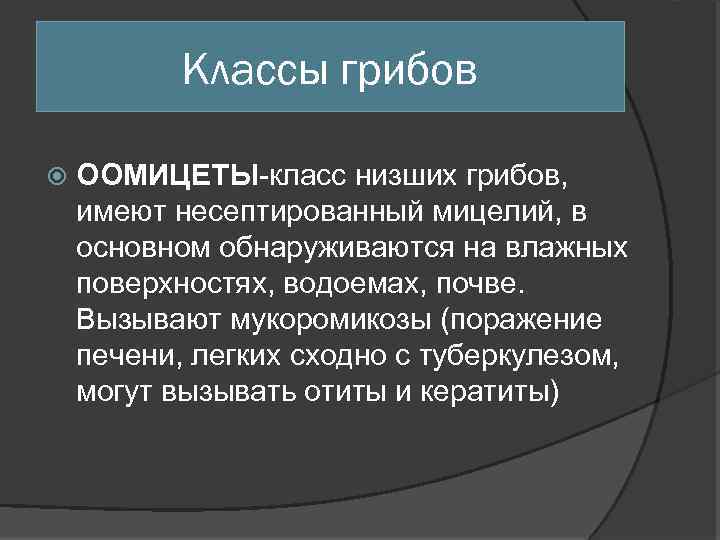 Классы грибов

ООМИЦЕТЫ-класс низших грибов, имеют несептированный мицелий, в основном обнаруживаются на влажных поверхностях, водоемах, почве. Вызывают мукоромикозы (поражение печени, легких сходно с туберкулезом, могут вызывать отиты и кератиты)